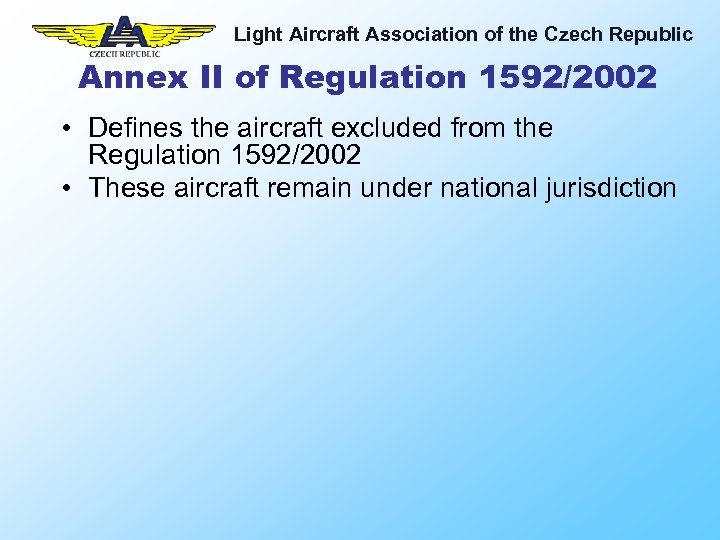 LAA
CZECH REPUBLIC
Light Aircraft Association of the Czech Republic

Annex II of Regulation 1592/2002

• Defines the aircraft excluded from the Regulation 1592/2002
• These aircraft remain under national jurisdiction